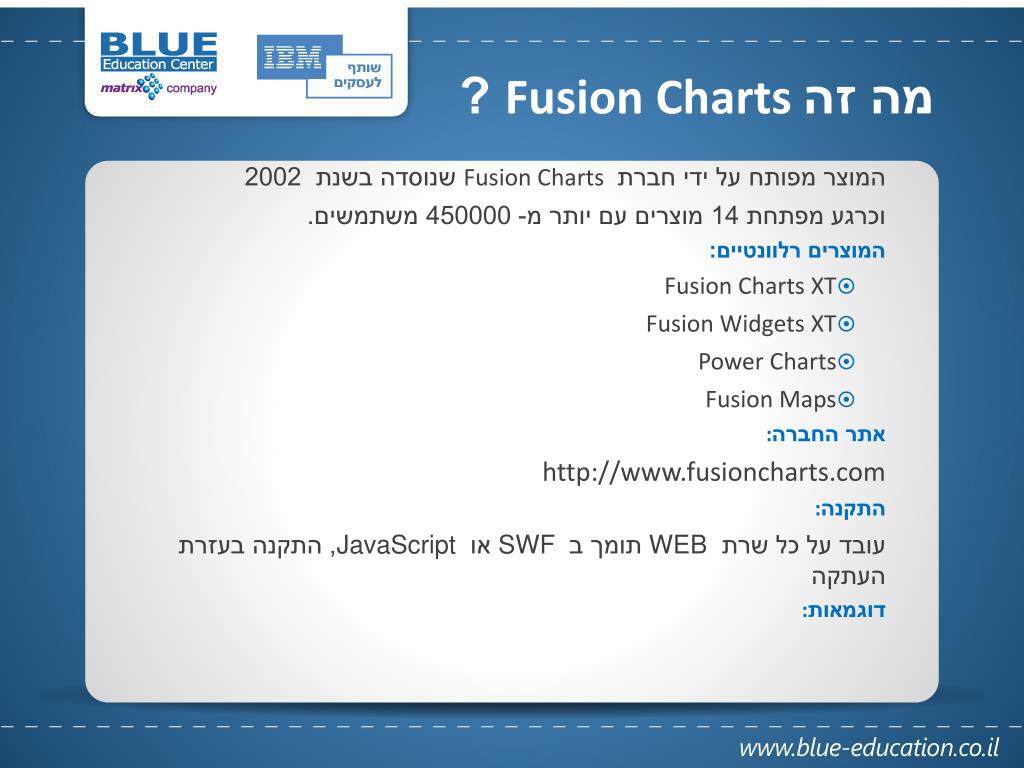 BLUE
Education Center
matrix company

IBM
שותף
לעסקים

מה זה Fusion Charts ?

המוצר מפותח על ידי חברת Fusion Charts שנוסדה בשנת 2002

וכרגע מפתחת 14 מוצרים עם יותר מ- 450000 משתמשים.

המוצרים רלוונטיים:

Fusion Charts XT

Fusion Widgets XT

Power Charts

Fusion Maps

אתר החברה:

http://www.fusioncharts.com

התקנה:

עובד על כל שרת WEB תומך ב SWF או JavaScript, התקנה בעזרת העתקה

דוגמאות:

www.blue-education.co.il